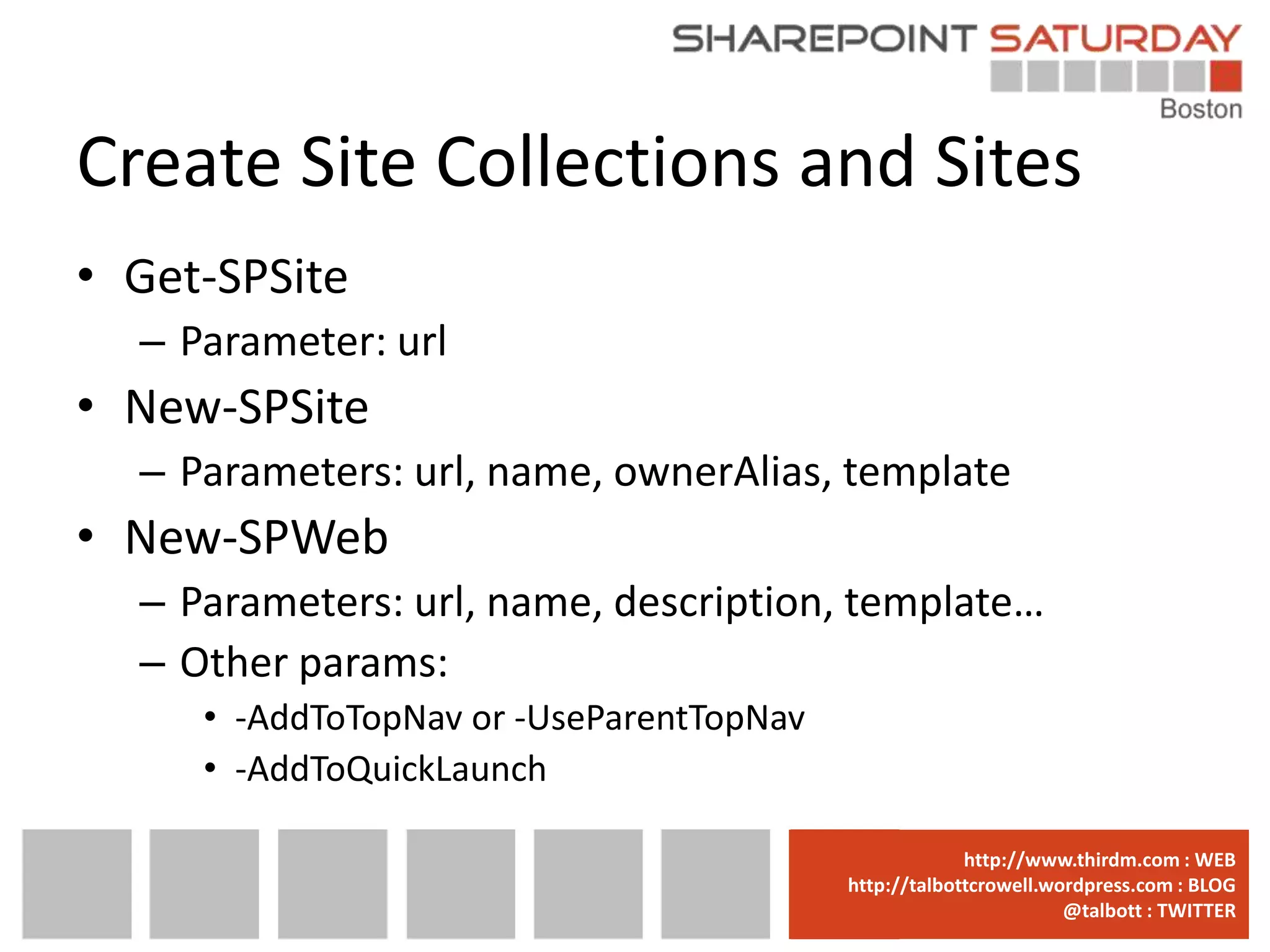 SHAREPOINT SATURDAY
Boston

Create Site Collections and Sites

• Get-SPSite
– Parameter: url
• New-SPSite
– Parameters: url, name, ownerAlias, template
• New-SPWeb
– Parameters: url, name, description, template…
– Other params:
• -AddToTopNav or -UseParentTopNav
• -AddToQuickLaunch

http://www.thirdm.com : WEB
http://talbottcrowell.wordpress.com : BLOG
@talbott : TWITTER